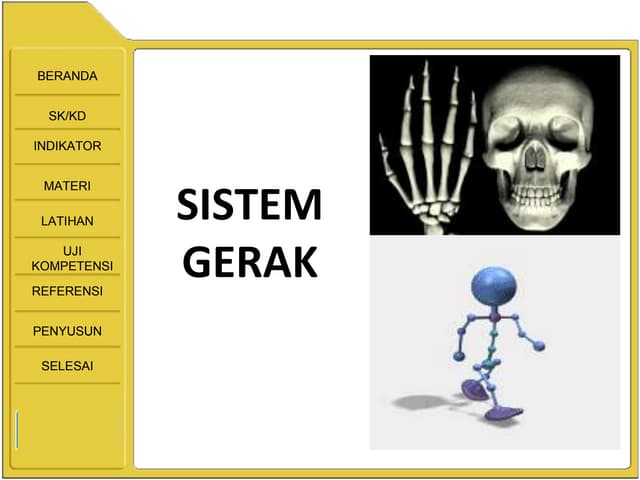 BERANDA
SK/KD
INDIKATOR
MATERI
LATIHAN
UJI KOMPETENSI
REFERENSI
PENYUSUN
SELESAI

SISTEM GERAK